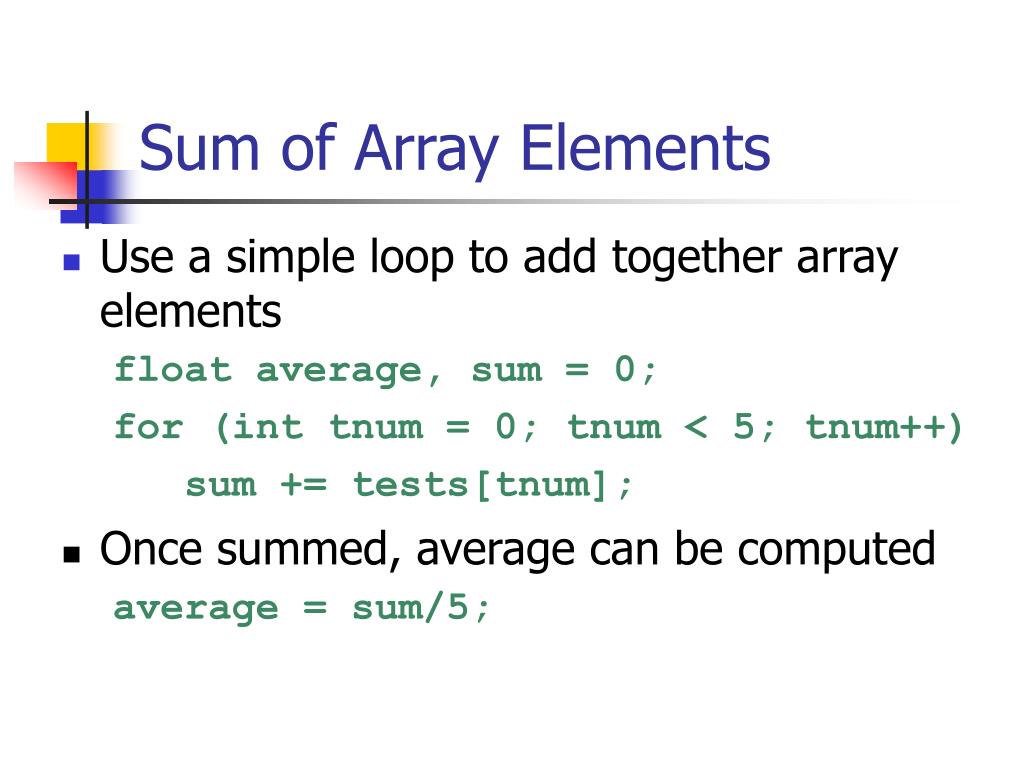 Sum of Array Elements

Use a simple loop to add together array elements

float average, sum = 0;
for (int tnum = 0; tnum < 5; tnum++)
    sum += tests[tnum];

Once summed, average can be computed

average = sum/5;